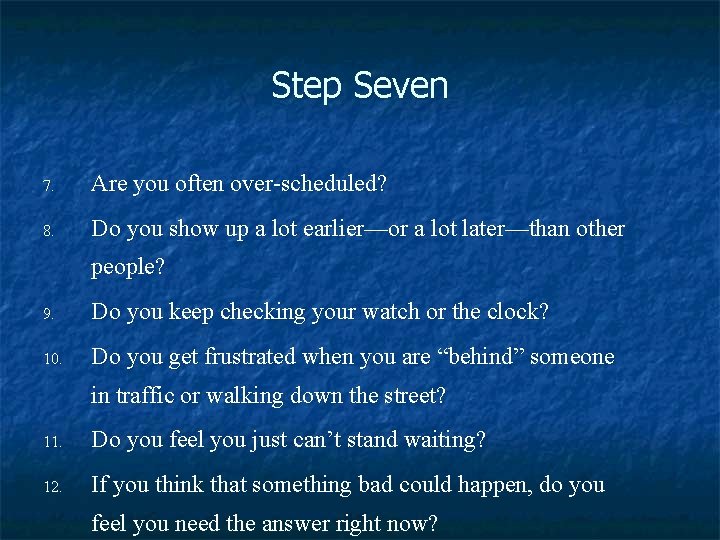 Step Seven

7. Are you often over-scheduled?

8. Do you show up a lot earlier—or a lot later—than other people?

9. Do you keep checking your watch or the clock?

10. Do you get frustrated when you are “behind” someone in traffic or walking down the street?

11. Do you feel you just can’t stand waiting?

12. If you think that something bad could happen, do you feel you need the answer right now?